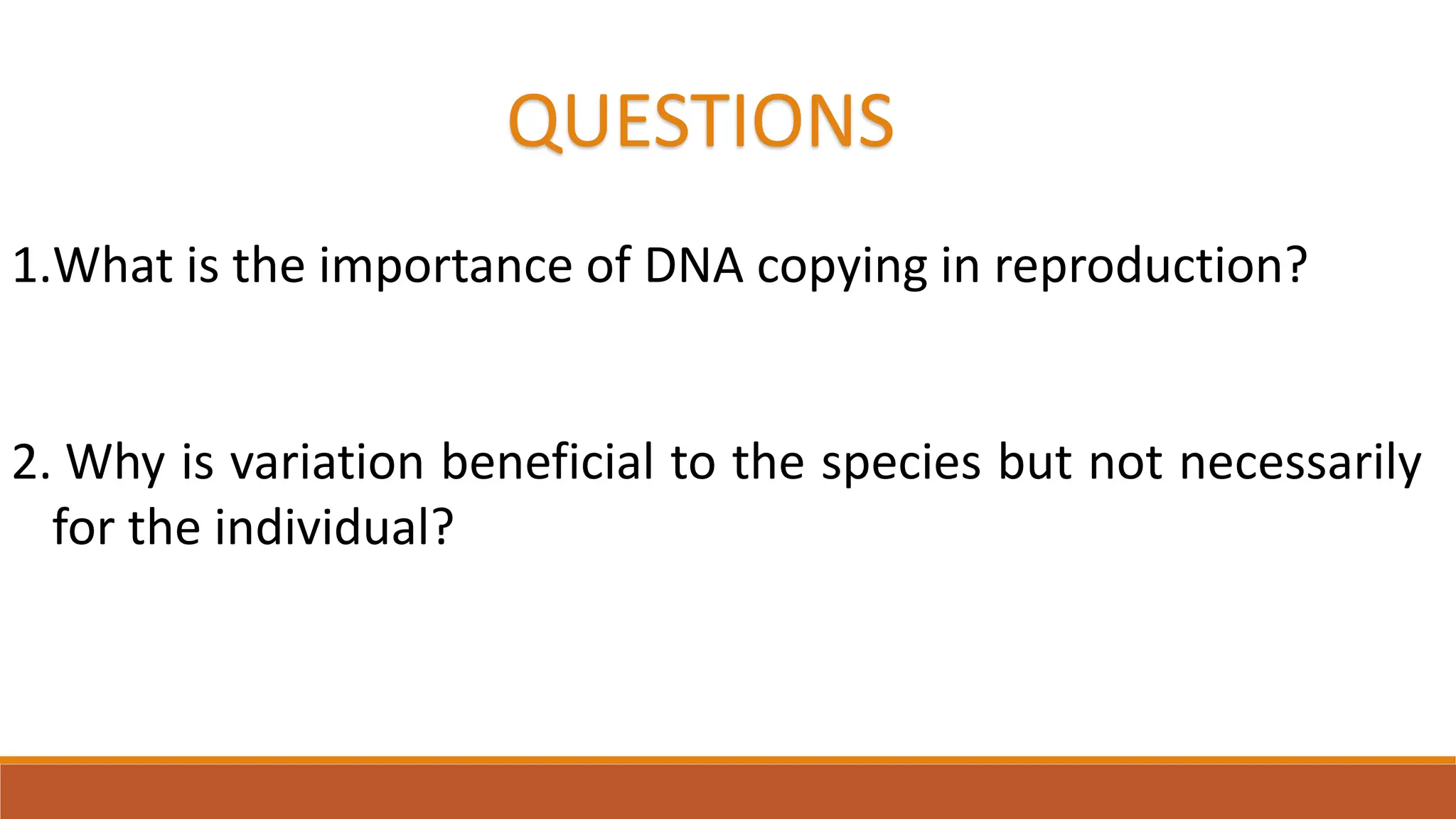 QUESTIONS

1.What is the importance of DNA copying in reproduction?

2. Why is variation beneficial to the species but not necessarily for the individual?